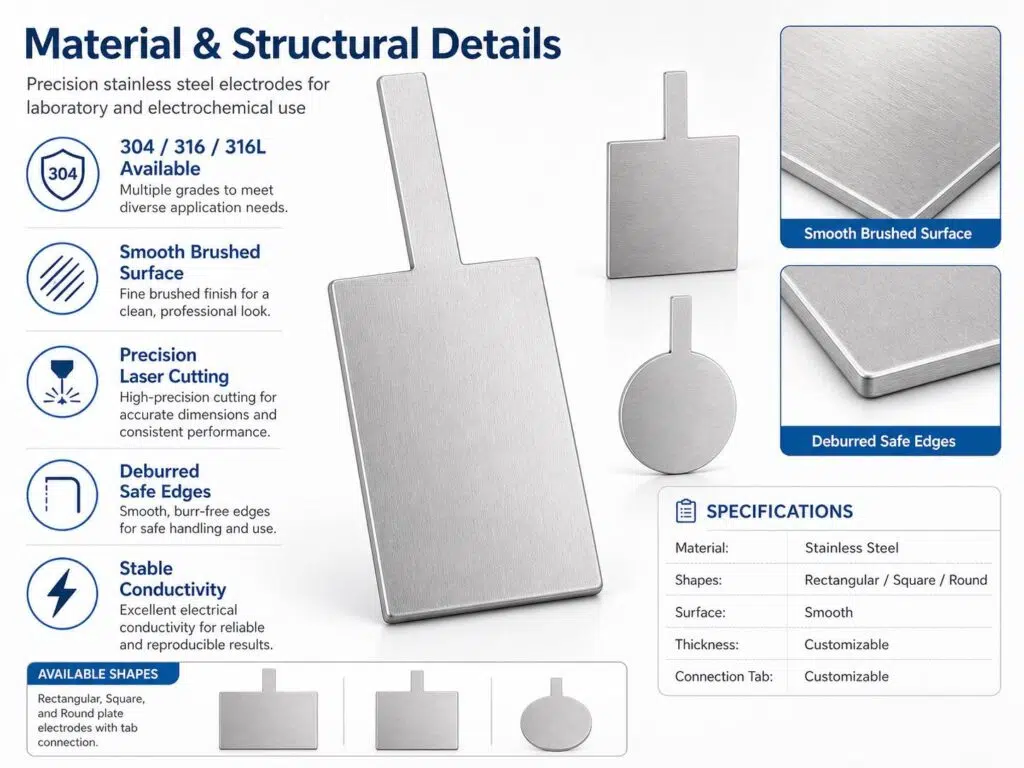 Material & Structural Details

Precision stainless steel electrodes for laboratory and electrochemical use

304

304 / 316 / 316L Available
Multiple grades to meet diverse application needs.

Smooth Brushed Surface
Fine brushed finish for a clean, professional look.

Precision Laser Cutting
High-precision cutting for accurate dimensions and consistent performance.

Deburred Safe Edges
Smooth, burr-free edges for safe handling and use.

Stable Conductivity
Excellent electrical conductivity for reliable and reproducible results.

AVAILABLE SHAPES
Rectangular, Square, and Round plate electrodes with tab connection.

Smooth Brushed Surface

Deburred Safe Edges

SPECIFICATIONS

| Material: | Stainless Steel |
|---|---|
| Shapes: | Rectangular / Square / Round |
| Surface: | Smooth |
| Thickness: | Customizable |
| Connection Tab: | Customizable |